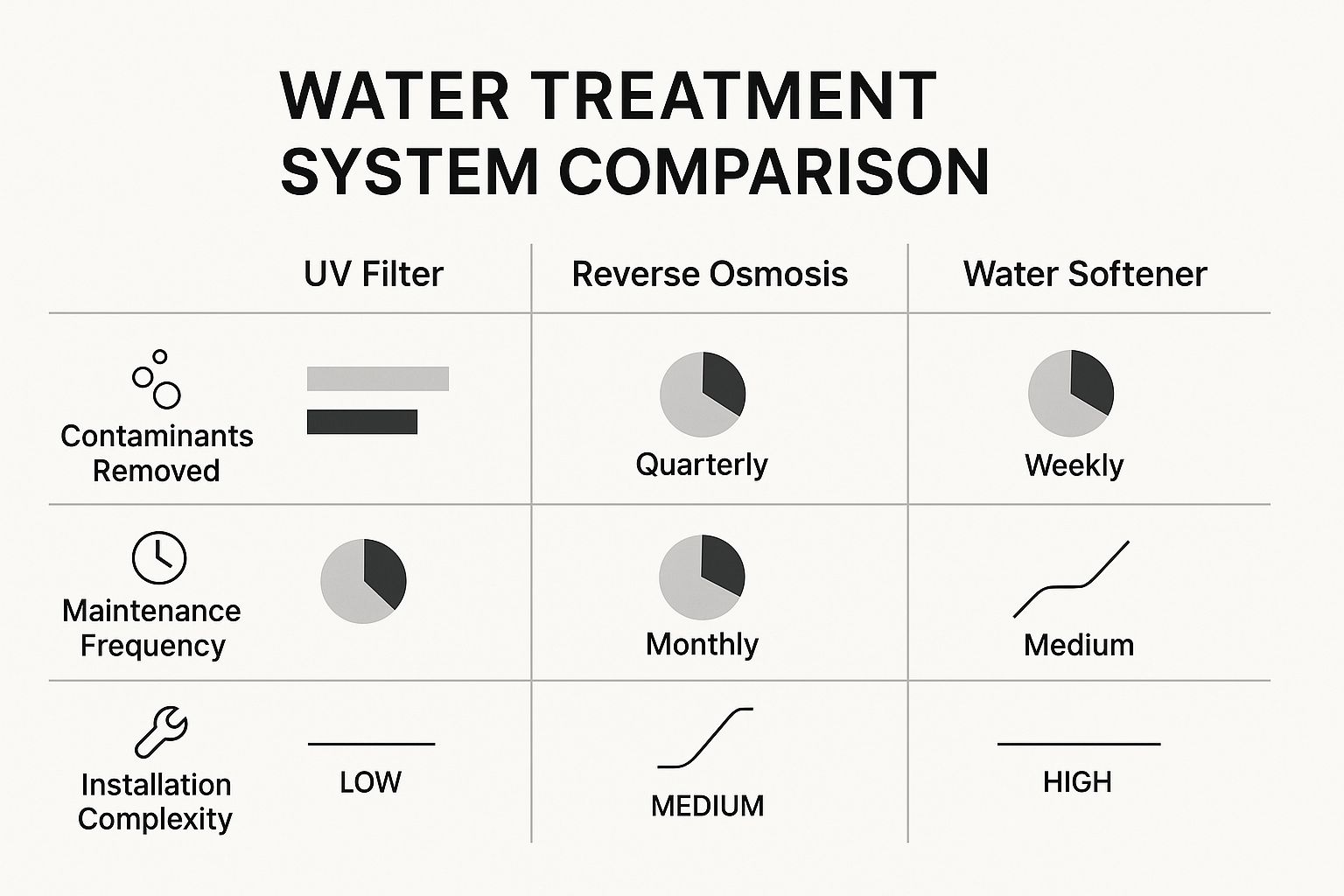 WATER TREATMENT SYSTEM COMPARISON

|  | UV Filter | Reverse Osmosis | Water Softener |
|---|---|---|---|
| Contaminants Removed |  | Quarterly | Weekly |
| Maintenance Frequency |  | Monthly | Medium |
| Installation Complexity | LOW | MEDIUM | HIGH |